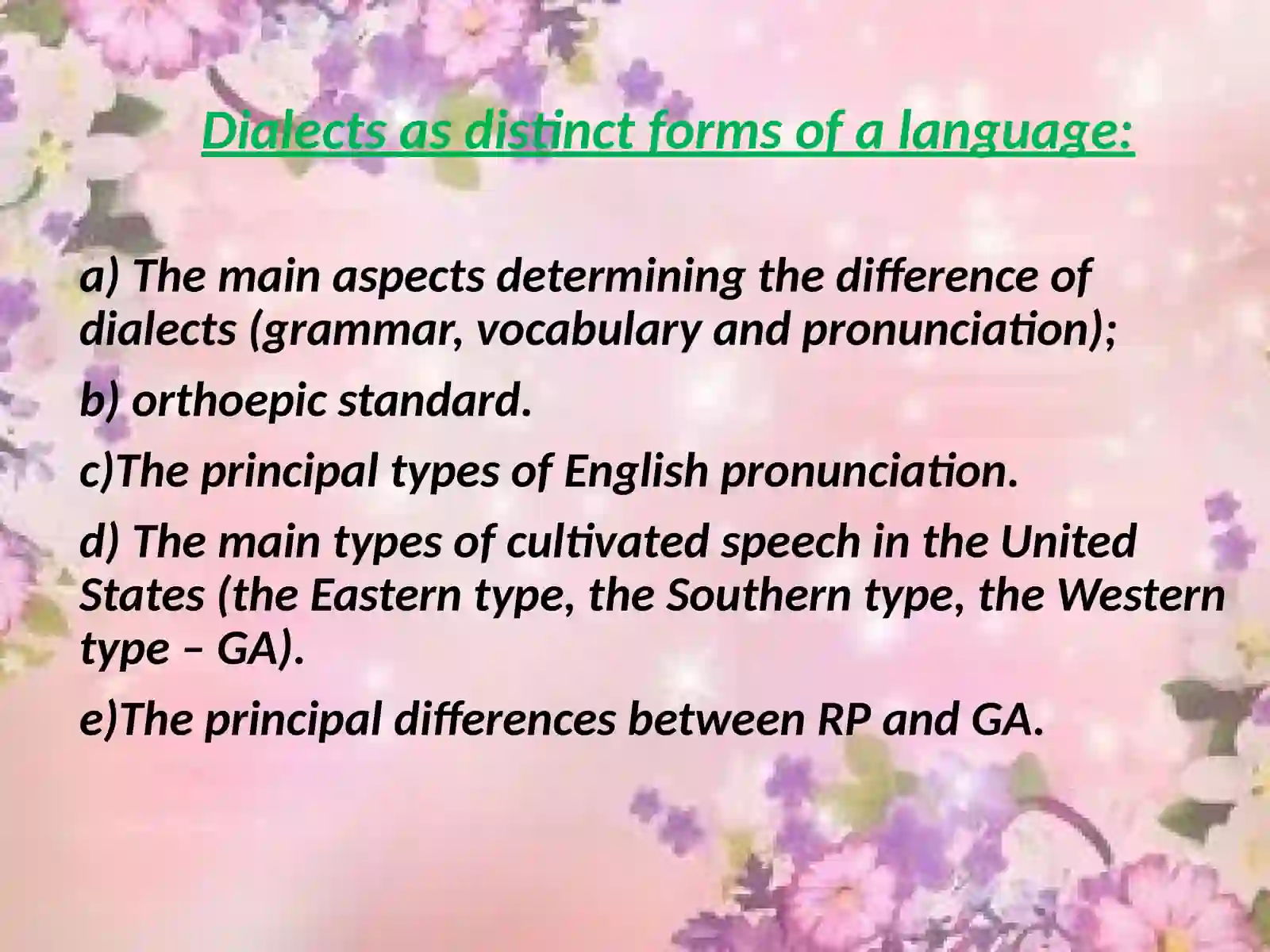 Dialects as distinct forms of a language:

a) The main aspects determining the difference of dialects (grammar, vocabulary and pronunciation);

b) orthoepic standard.

c)The principal types of English pronunciation.

d) The main types of cultivated speech in the United States (the Eastern type, the Southern type, the Western type – GA).

e)The principal differences between RP and GA.